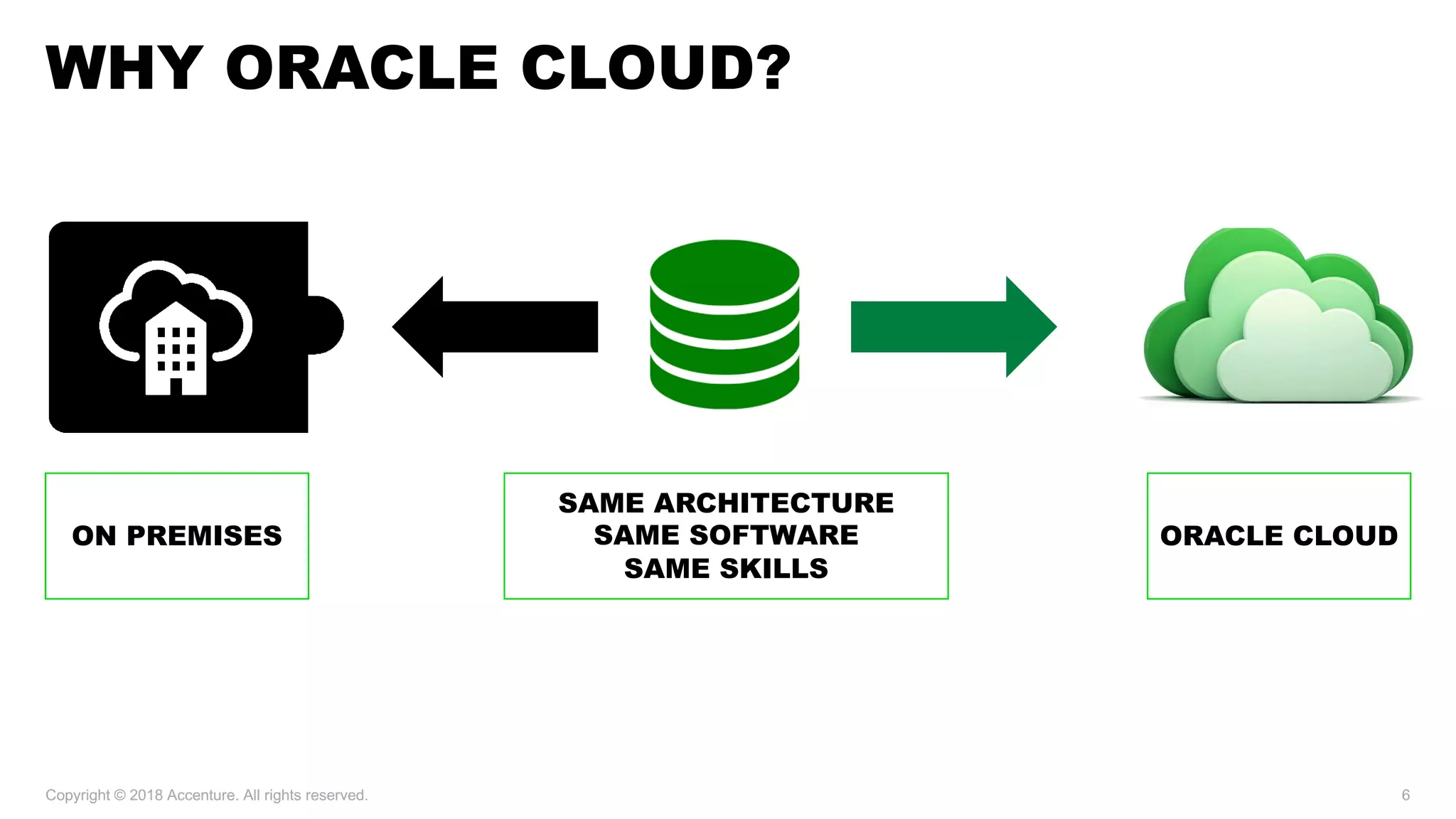 WHY ORACLE CLOUD?

ON PREMISES

SAME ARCHITECTURE
SAME SOFTWARE
SAME SKILLS

ORACLE CLOUD

Copyright © 2018 Accenture. All rights reserved.

6